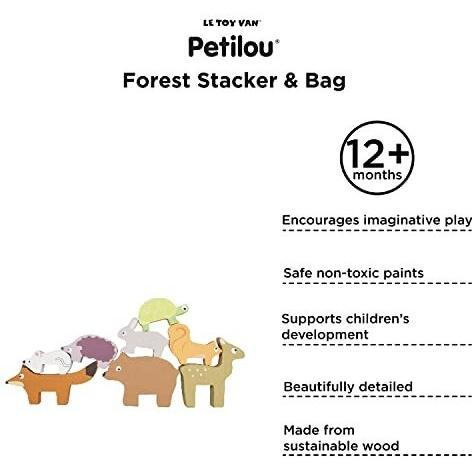 LE TOY VAN®

Petilou®

Forest Stacker & Bag

12+ months

Encourages imaginative play

Safe non-toxic paints

Supports children's development

Beautifully detailed

Made from sustainable wood